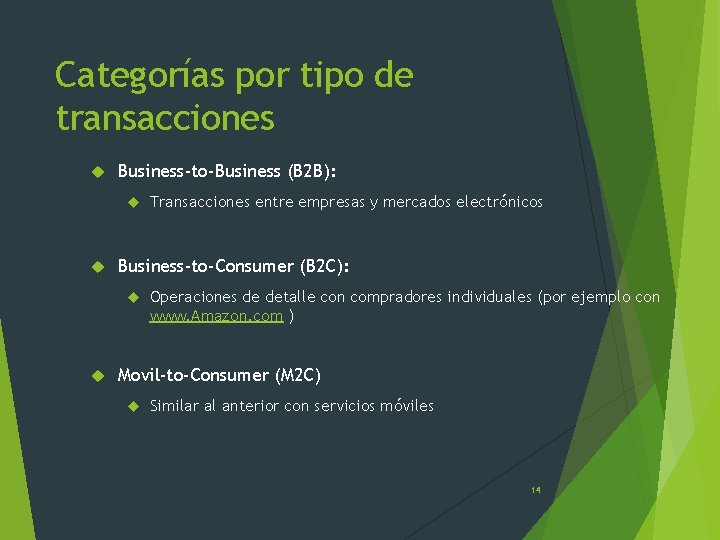 Categorías por tipo de transacciones

Business-to-Business (B2B):

Transacciones entre empresas y mercados electrónicos

Business-to-Consumer (B2C):

Operaciones de detalle con compradores individuales (por ejemplo con www.Amazon.com )

Movil-to-Consumer (M2C)

Similar al anterior con servicios móviles

14